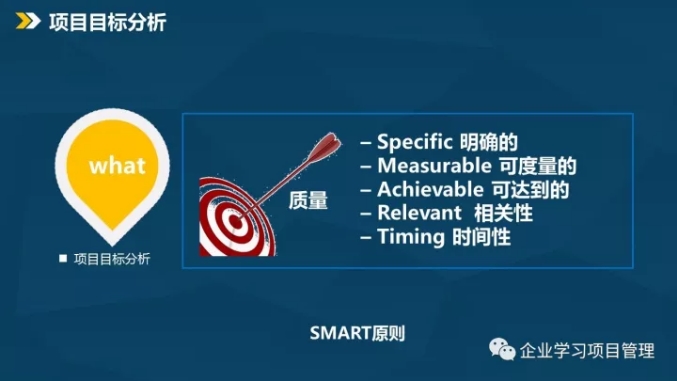 项目目标分析

what

■ 项目目标分析

质量

– Specific 明确的
– Measurable 可度量的
– Achievable 可达到的
– Relevant 相关性
– Timing 时间性

SMART原则

企业学习项目管理